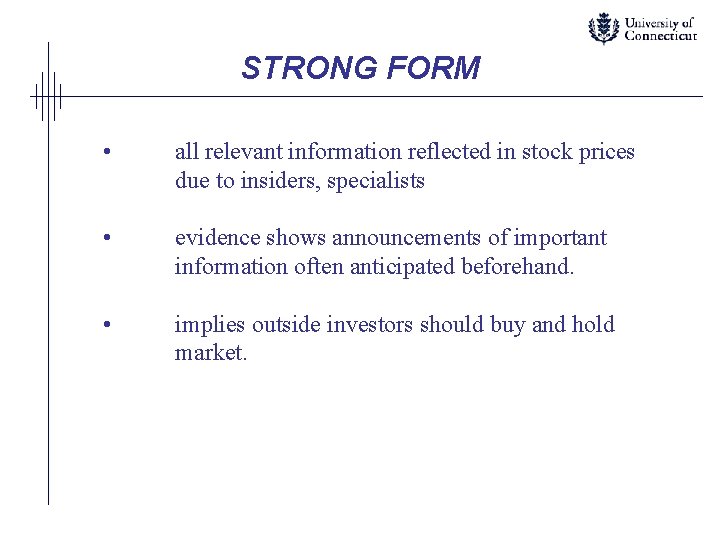 University of Connecticut

STRONG FORM

• all relevant information reflected in stock prices due to insiders, specialists

• evidence shows announcements of important information often anticipated beforehand.

• implies outside investors should buy and hold market.